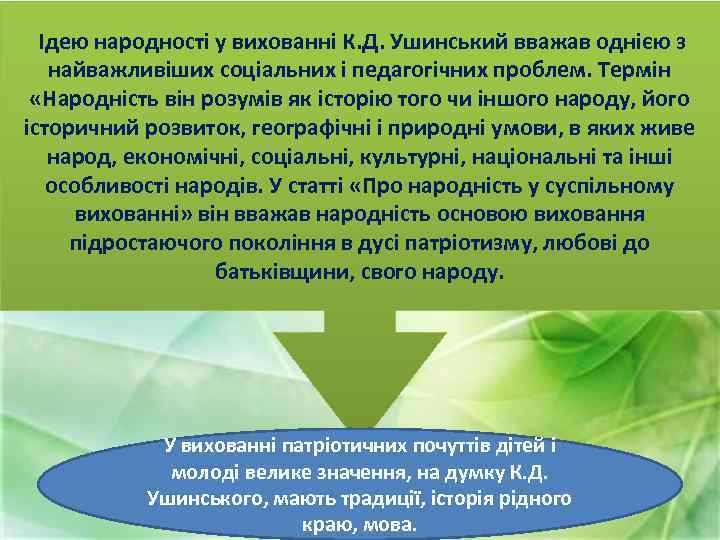 Ідею народності у вихованні К.Д. Ушинський вважав однією з найважливіших соціальних і педагогічних проблем. Термін «Народність він розумів як історію того чи іншого народу, його історичний розвиток, географічні і природні умови, в яких живе народ, економічні, соціальні, культурні, національні та інші особливості народів. У статті «Про народність у суспільному вихованні» він вважав народність основою виховання підростаючого покоління в дусі патріотизму, любові до батьківщини, свого народу.

У вихованні патріотичних почуттів дітей і молоді велике значення, на думку К.Д. Ушинського, мають традиції, історія рідного краю, мова.